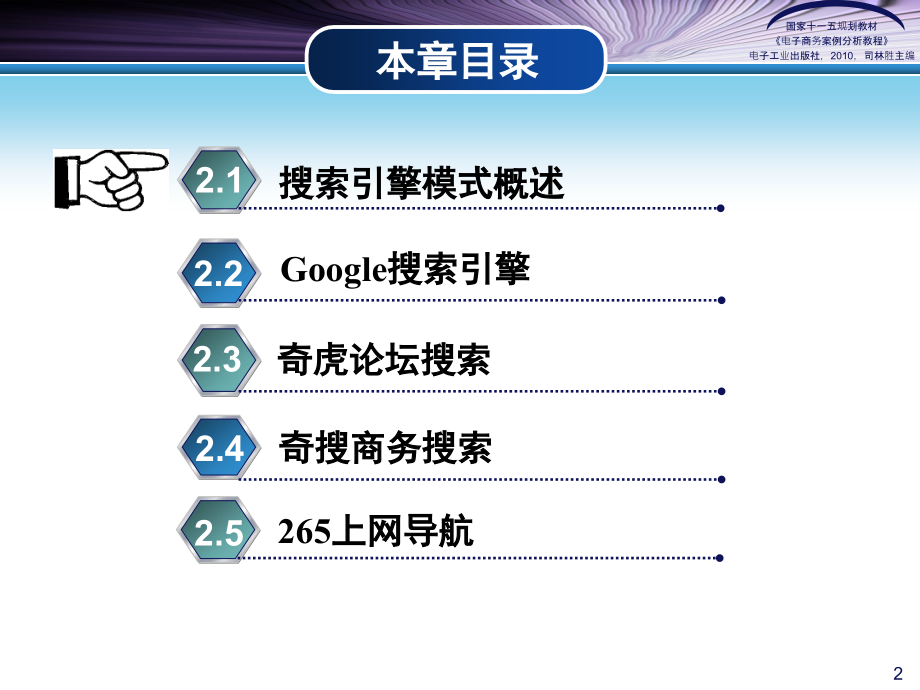 国家十一五规划教材
《电子商务案例分析教程》
电子工业出版社，2010，司林胜主编

本章目录

2.1 搜索引擎模式概述

2.2 Google搜索引擎

2.3 奇虎论坛搜索

2.4 奇搜商务搜索

2.5 265上网导航

2